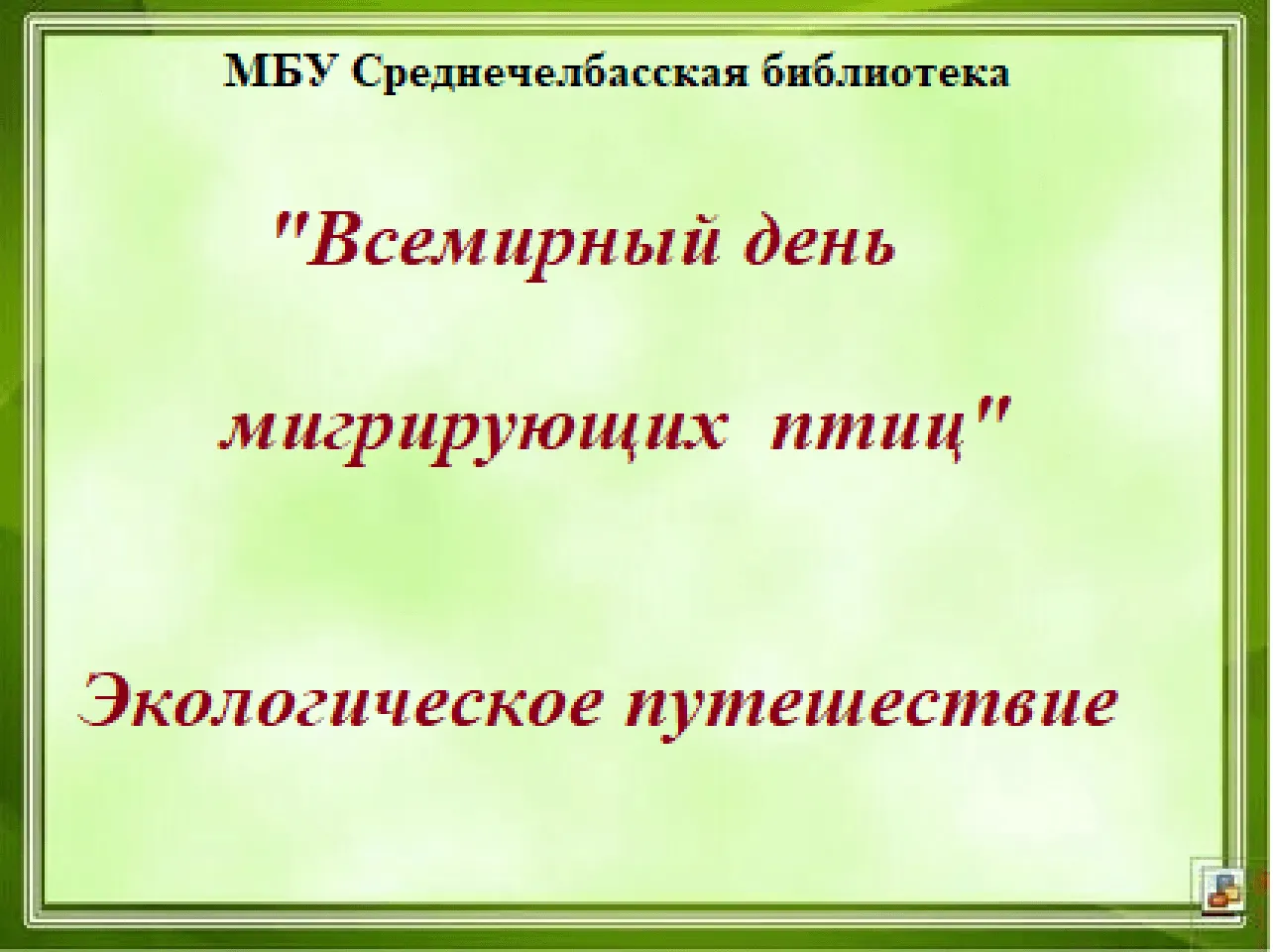 МБУ Среднечелбасская библиотека

"Всемирный день

мигрирующих птиц"

Экологическое путешествие